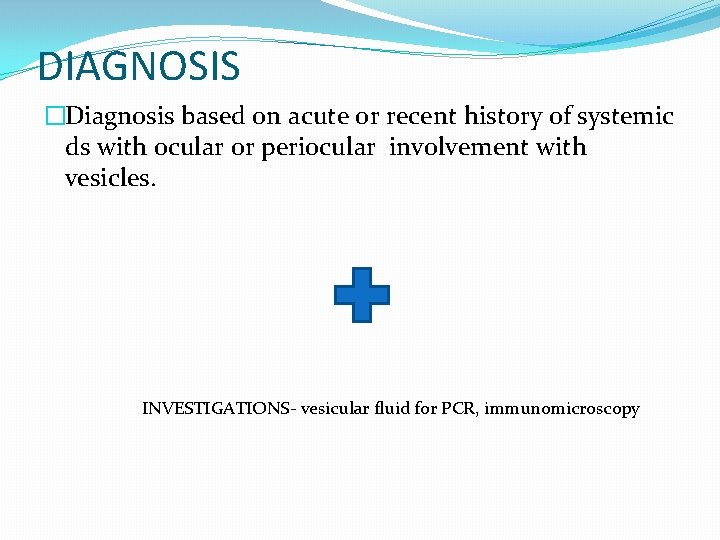 DIAGNOSIS

□Diagnosis based on acute or recent history of systemic ds with ocular or periocular involvement with vesicles.

INVESTIGATIONS- vesicular fluid for PCR, immunomicroscopy